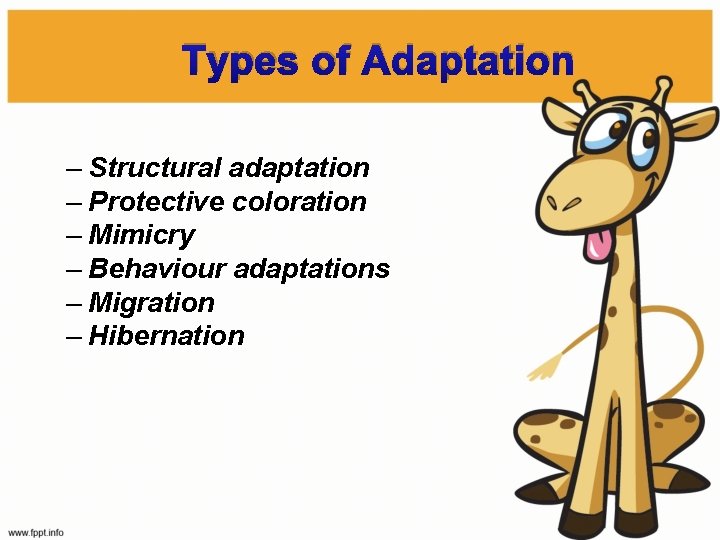 Types of Adaptation

– Structural adaptation
– Protective coloration
– Mimicry
– Behaviour adaptations
– Migration
– Hibernation

www.fppt.info